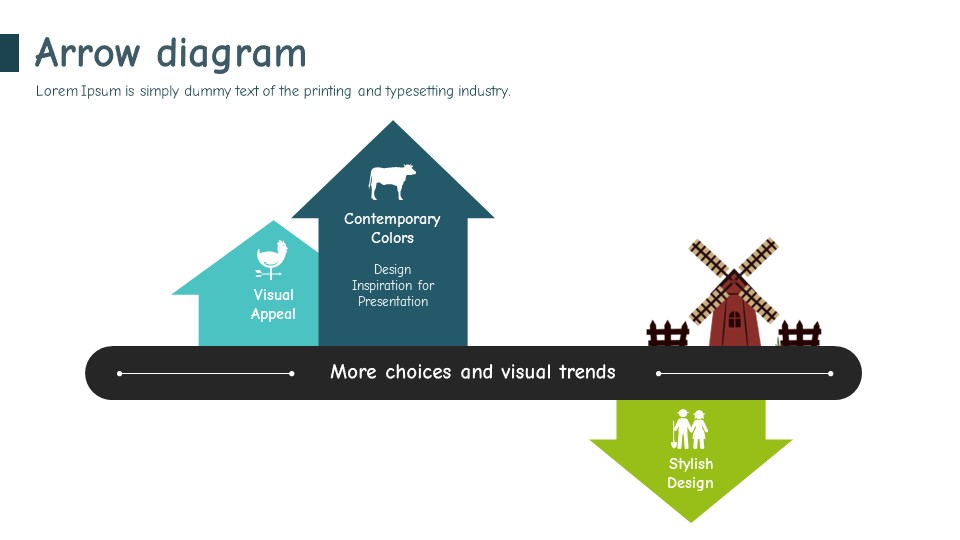 Arrow diagram

Lorem Ipsum is simply dummy text of the printing and typesetting industry.

Visual Appeal

Contemporary Colors

Design Inspiration for Presentation

More choices and visual trends

Stylish Design